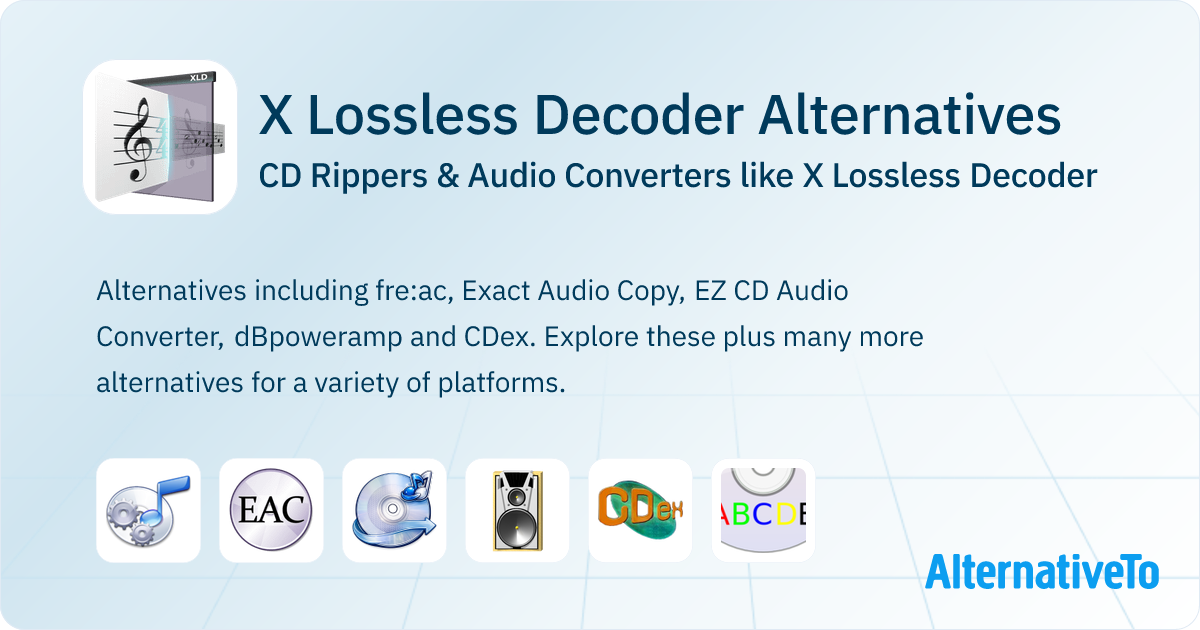 XLD

X Lossless Decoder Alternatives

CD Rippers & Audio Converters like X Lossless Decoder

Alternatives including fre:ac, Exact Audio Copy, EZ CD Audio Converter, dBpoweramp and CDex. Explore these plus many more alternatives for a variety of platforms.

EAC

CDex

ABCDE

AlternativeTo